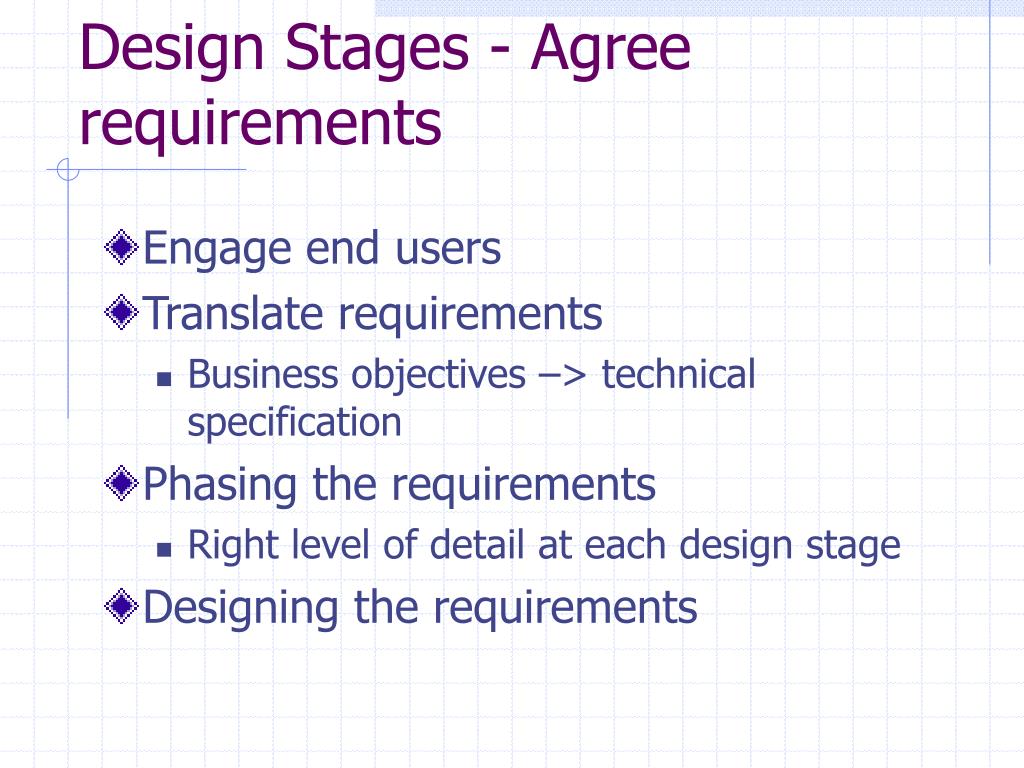 Design Stages - Agree requirements

Engage end users

Translate requirements

Business objectives –> technical specification

Phasing the requirements

Right level of detail at each design stage

Designing the requirements